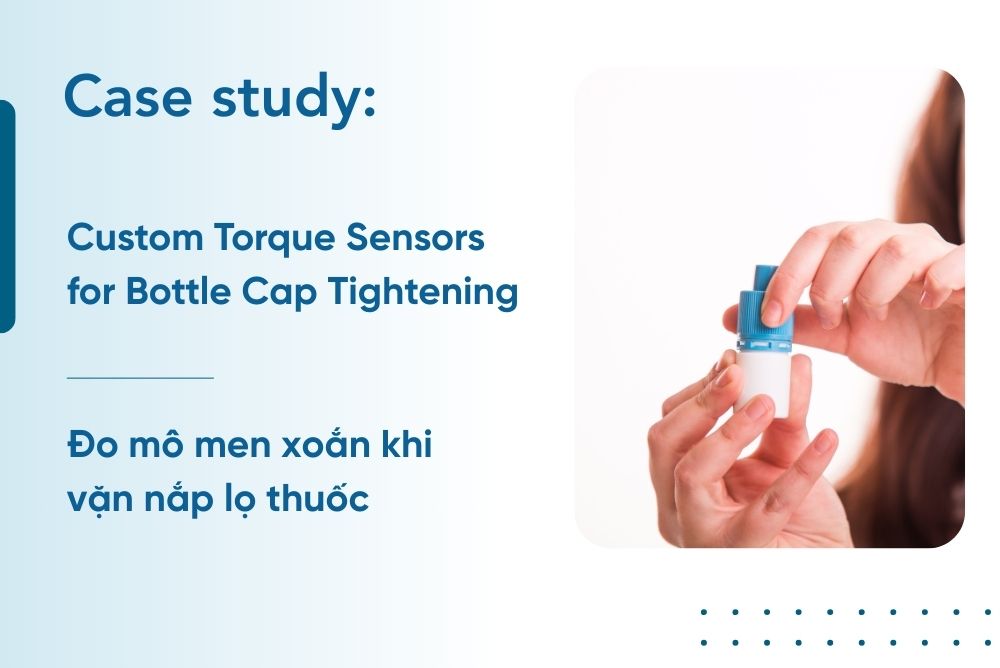 Case study:

Custom Torque Sensors for Bottle Cap Tightening

Đo mô men xoắn khi vặn nắp lọ thuốc